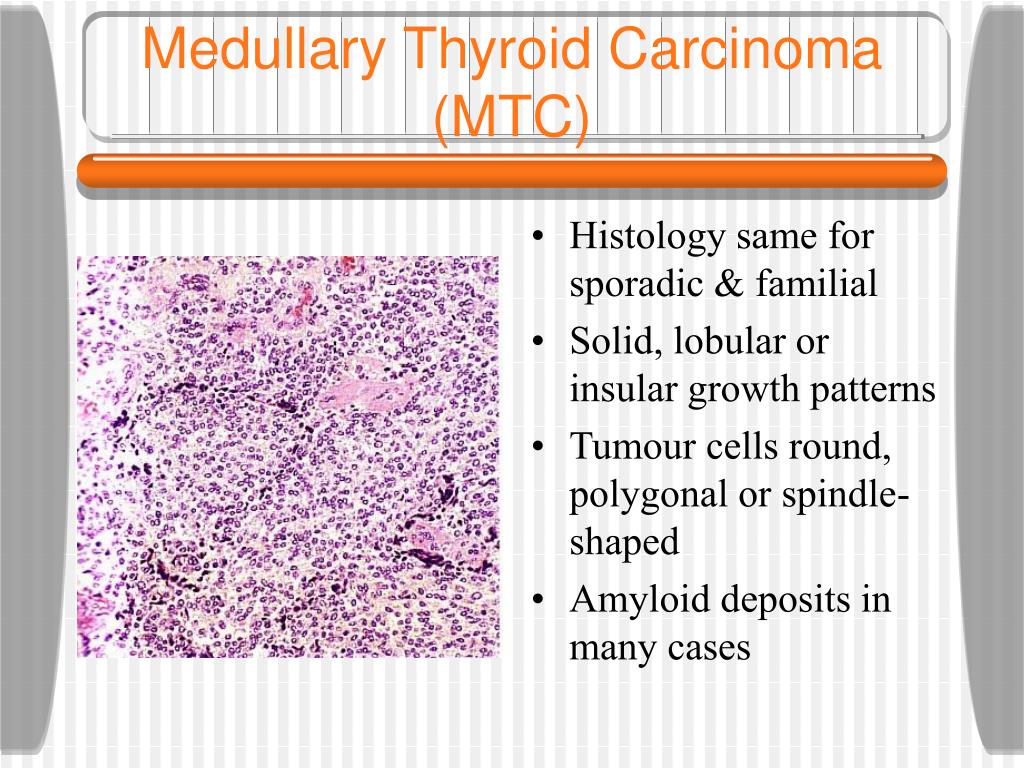 Medullary Thyroid Carcinoma (MTC)

• Histology same for sporadic & familial
• Solid, lobular or insular growth patterns
• Tumour cells round, polygonal or spindle-shaped
• Amyloid deposits in many cases